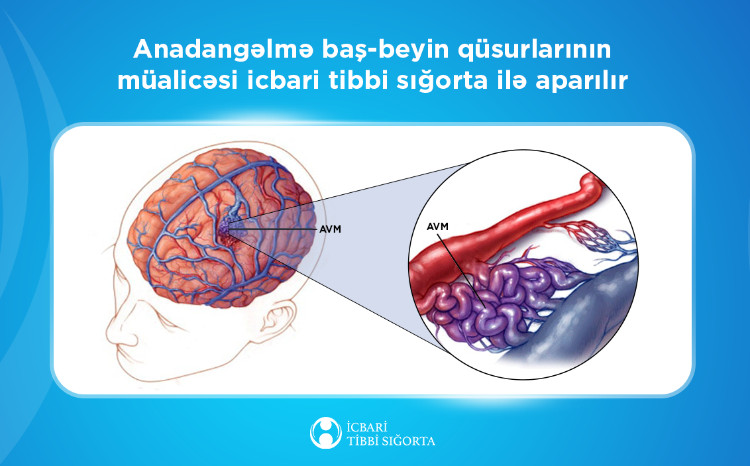 Anadangəlmə baş-beyin qüsurlarının müalicəsi icbari tibbi sığorta ilə aparılır

AVM

AVM

İCBARİ TİBBİ SIĞORTA